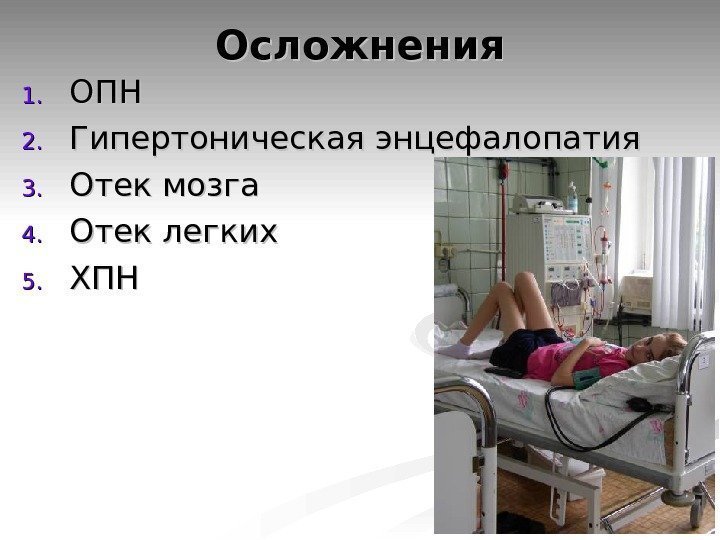 Осложнения

1. ОПН
2. Гипертоническая энцефалопатия
3. Отек мозга
4. Отек легких
5. ХПН